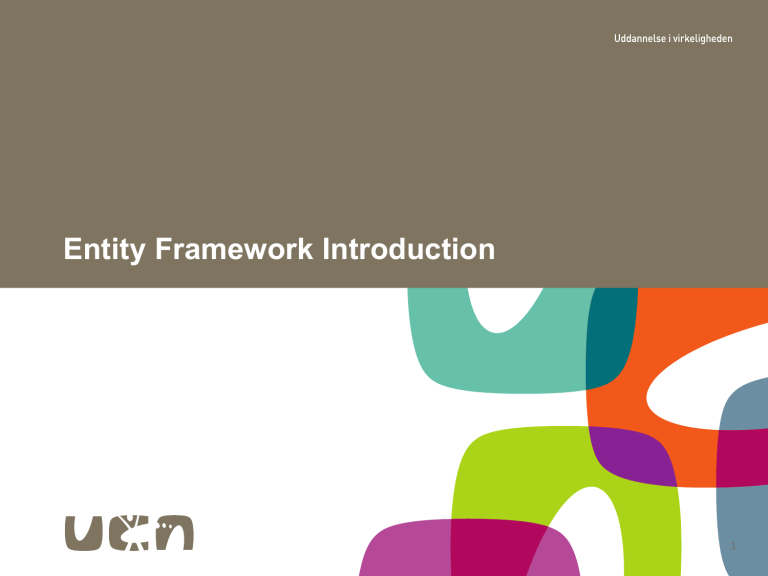 Uddannelse i virkeligheden

Entity Framework Introduction

ucn

1